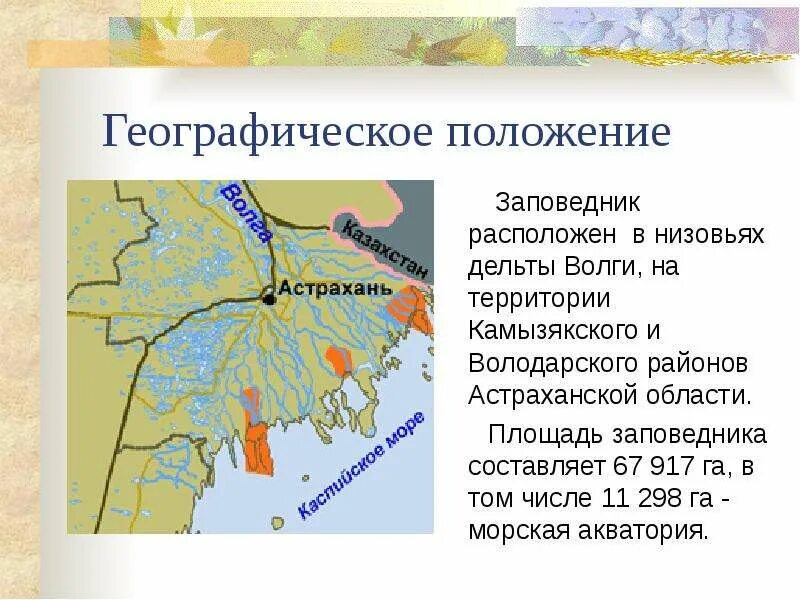 Географическое положение

Волга

Казахстан

Астрахань

Каспийское море

Заповедник расположен в низовьях дельты Волги, на территории Камызякского и Володарского районов Астраханской области.

Площадь заповедника составляет 67 917 га, в том числе 11 298 га - морская акватория.